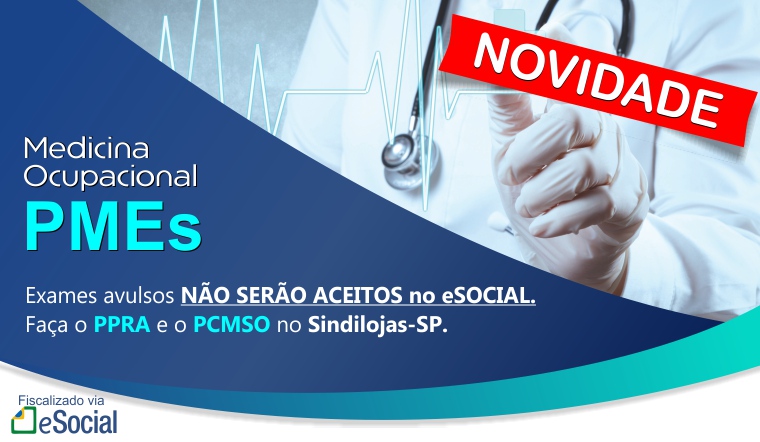 NOVIDADE

Medicina Ocupacional
PMEs

Exames avulsos NÃO SERÃO ACEITOS no eSOCIAL.
Faça o PPRA e o PCMSO no Sindilojas-SP.

Fiscalizado via
eSocial